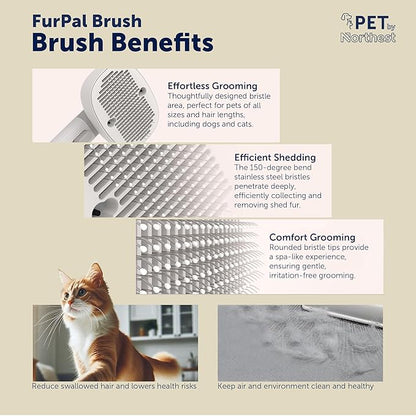 FurPal Brush
Brush Benefits

PET by Northest

Effortless Grooming
Thoughtfully designed bristle area, perfect for pets of all sizes and hair lengths, including dogs and cats.

Efficient Shedding
The 150-degree bend stainless steel bristles penetrate deeply, efficiently collecting and removing shed fur.

Comfort Grooming
Rounded bristle tips provide a spa-like experience, ensuring gentle, irritation-free grooming.

Reduce swallowed hair and lowers health risks

Keep air and environment clean and healthy